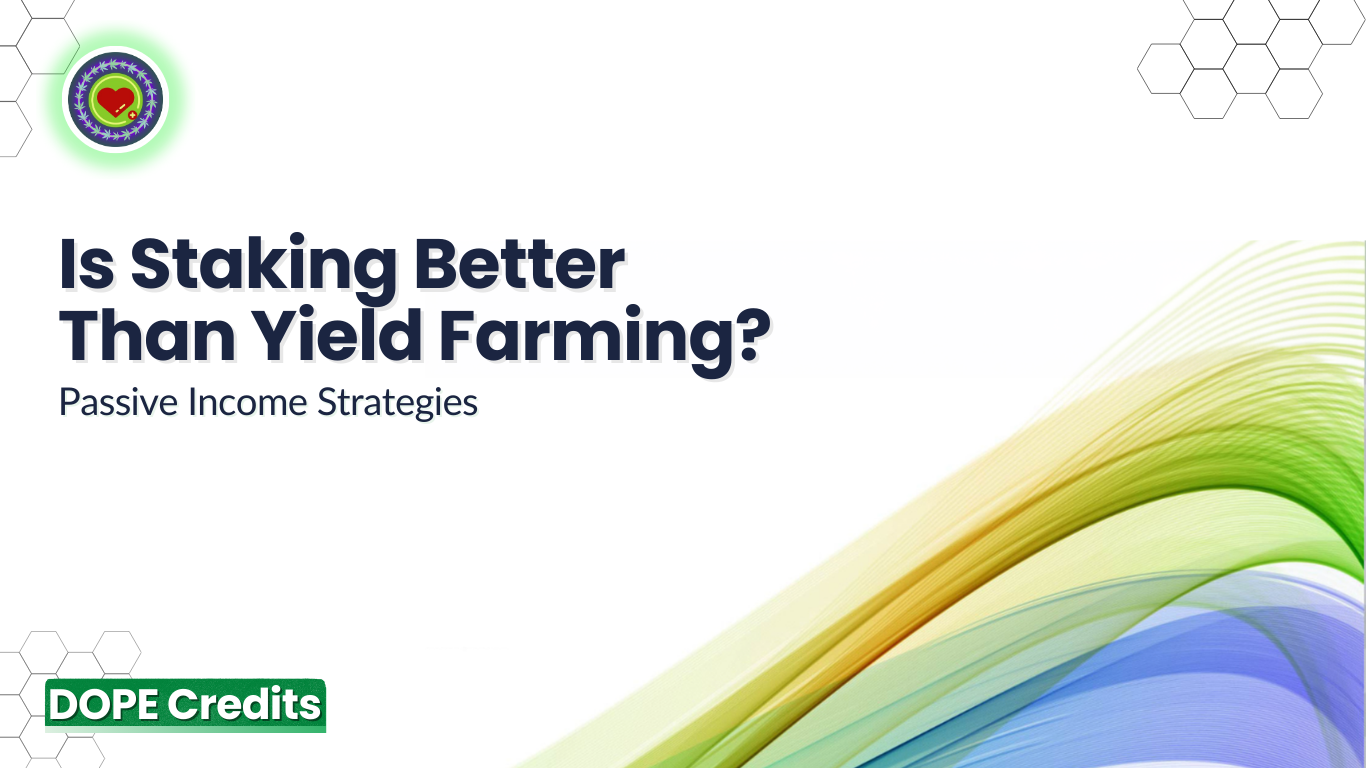 Is Staking Better Than Yield Farming?
Passive Income Strategies

DOPE Credits